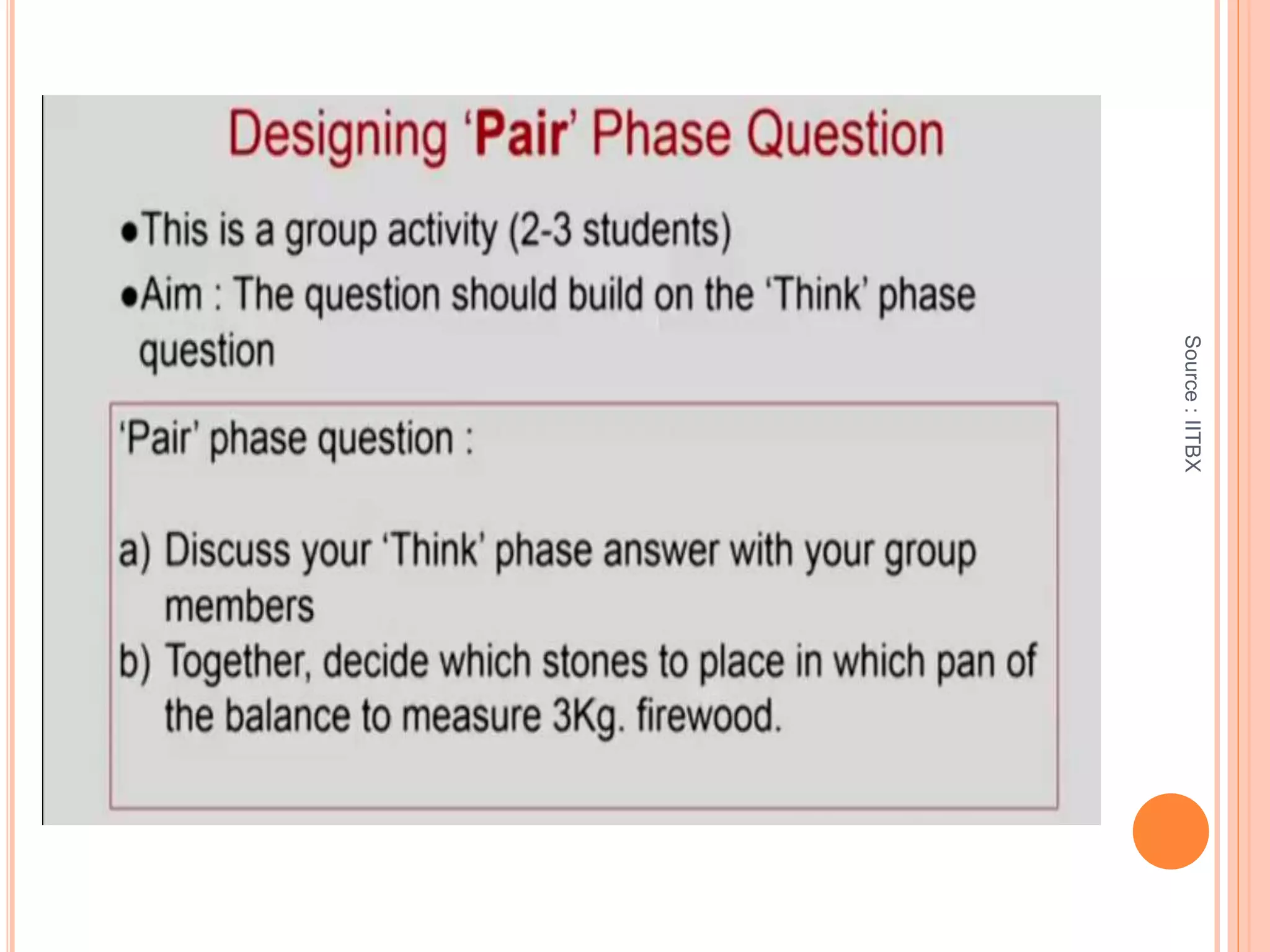 Designing 'Pair' Phase Question

•This is a group activity (2-3 students)

•Aim : The question should build on the 'Think' phase question

'Pair' phase question :

a) Discuss your 'Think' phase answer with your group members
b) Together, decide which stones to place in which pan of the balance to measure 3Kg. firewood.

Source : IITBX